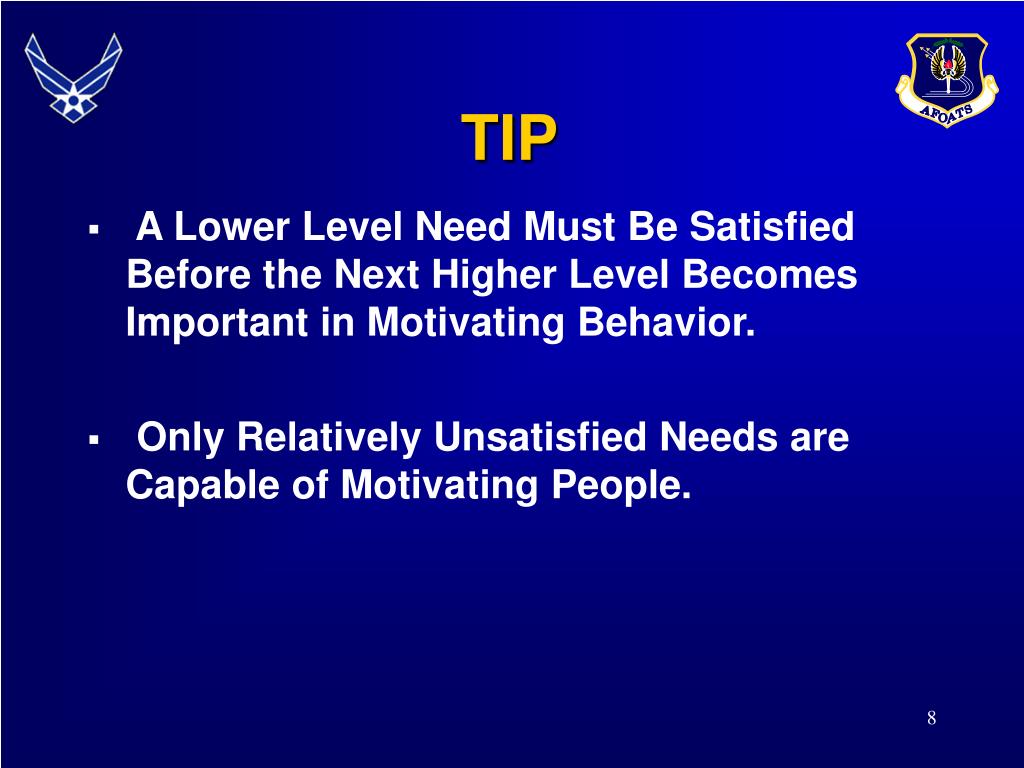 AFOATS

TIP

▪ A Lower Level Need Must Be Satisfied Before the Next Higher Level Becomes Important in Motivating Behavior.

▪ Only Relatively Unsatisfied Needs are Capable of Motivating People.

8